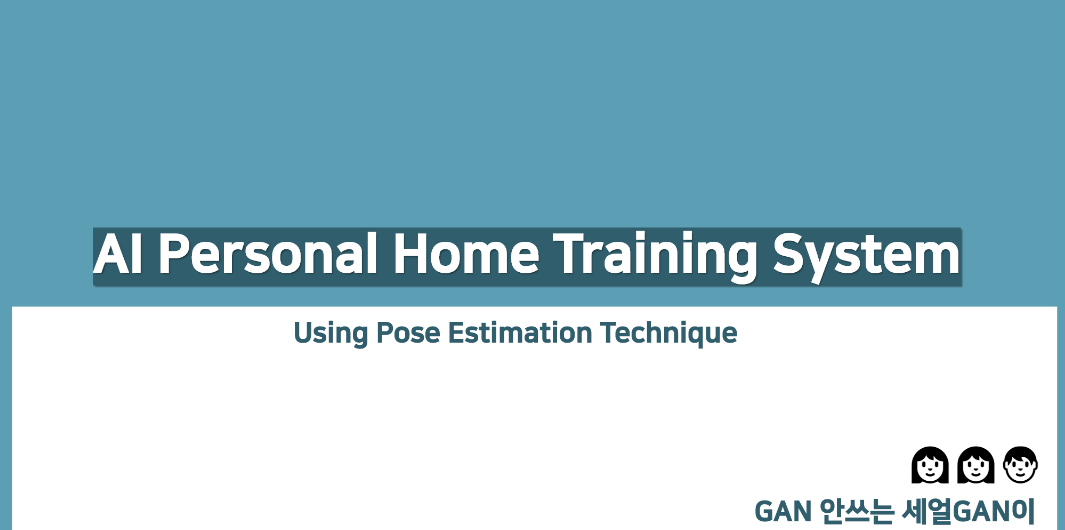 AI Personal Home Training System

Using Pose Estimation Technique

GAN 안쓰는 세얼GAN이